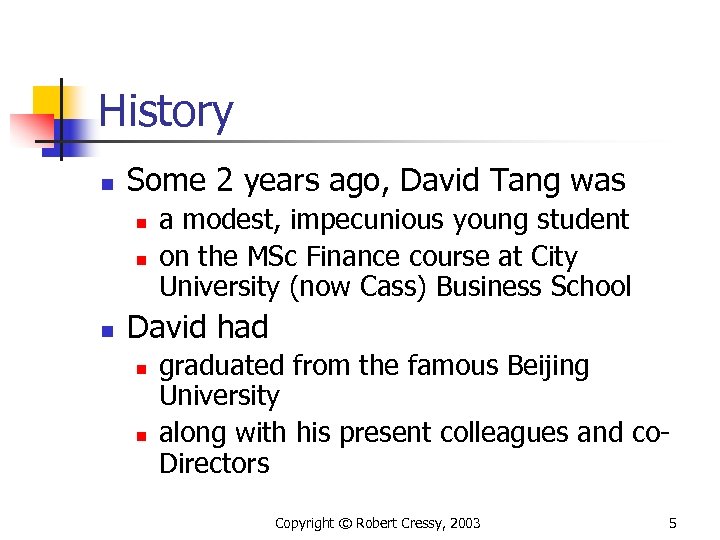 History

- Some 2 years ago, David Tang was
  - a modest, impecunious young student
  - on the MSc Finance course at City University (now Cass) Business School
- David had
  - graduated from the famous Beijing University
  - along with his present colleagues and co-Directors

Copyright © Robert Cressy, 2003

5